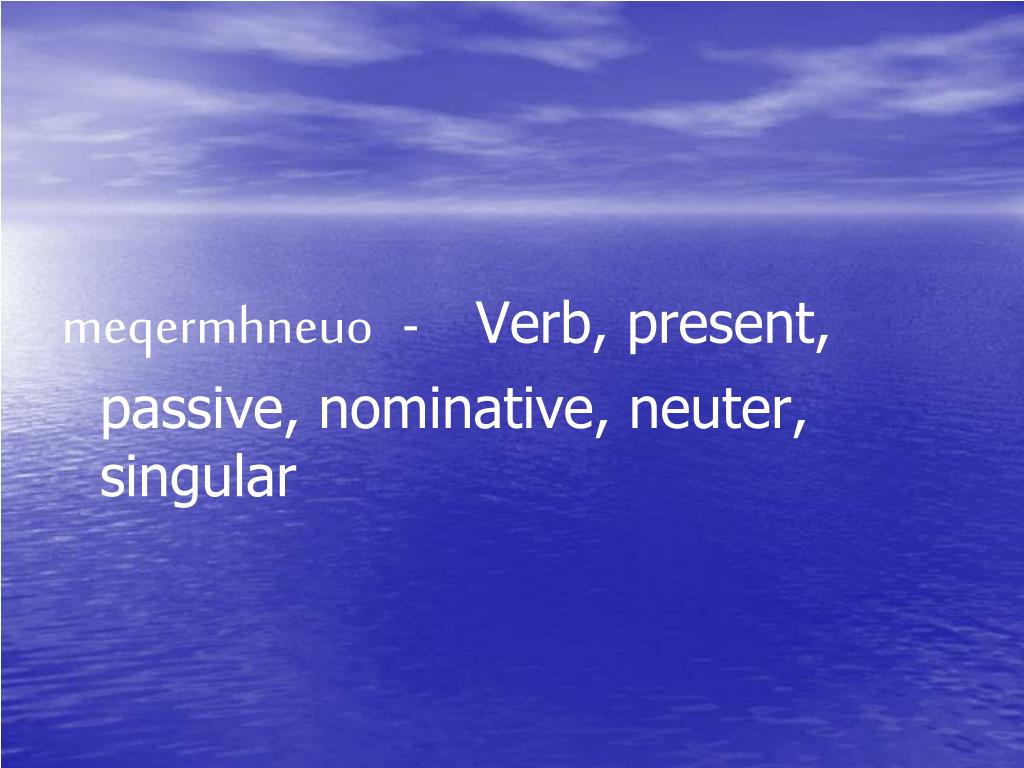 meqermhneuo - Verb, present, passive, nominative, neuter, singular